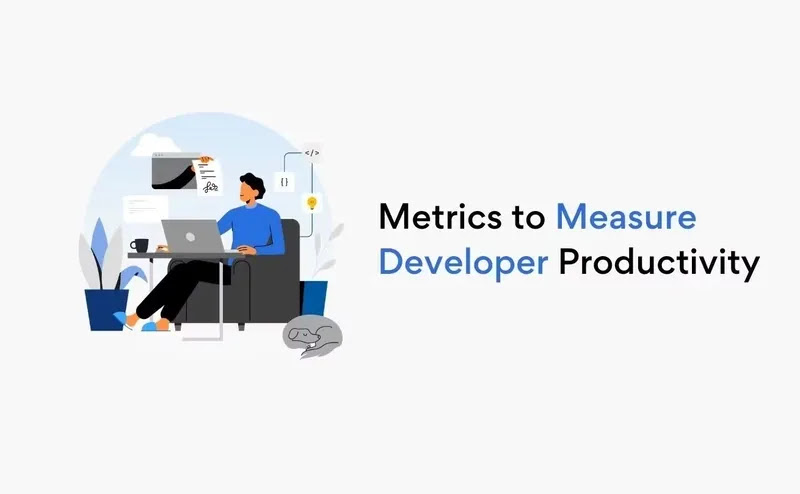 </>

{ }

Metrics to Measure Developer Productivity